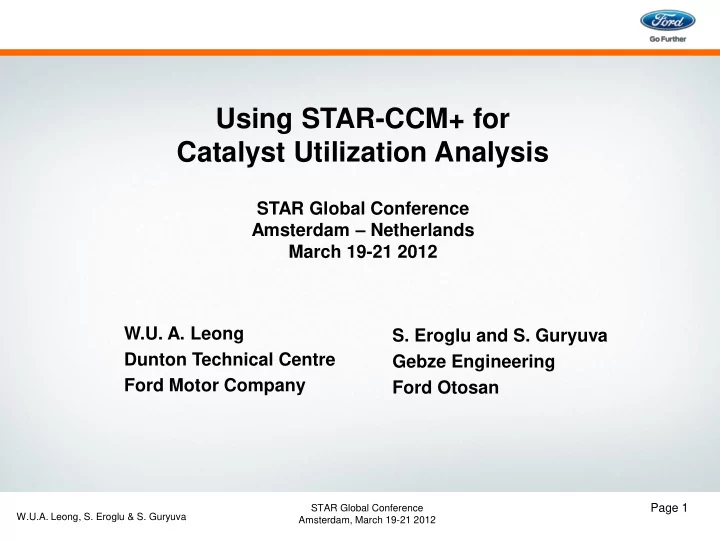 Ford
Go Further

Using STAR-CCM+ for
Catalyst Utilization Analysis

STAR Global Conference
Amsterdam – Netherlands
March 19-21 2012

W.U. A. Leong
Dunton Technical Centre
Ford Motor Company

S. Eroglu and S. Guryuva
Gebze Engineering
Ford Otosan

W.U.A. Leong, S. Eroglu & S. Guryuva

STAR Global Conference
Amsterdam, March 19-21 2012

Page 1